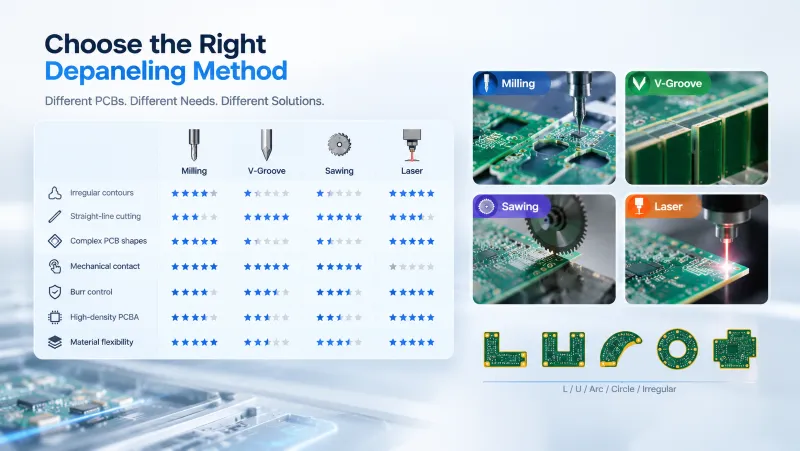 Choose the Right Depaneling Method

Different PCBs. Different Needs. Different Solutions.

| | Milling | V-Groove | Sawing | Laser |
|---|---|---|---|---|
| Irregular contours | ★★★★☆ | ★☆☆☆☆ | ★☆☆☆☆ | ★★★★★ |
| Straight-line cutting | ★★★☆☆ | ★★★★★ | ★★★★★ | ★★★☆☆ |
| Complex PCB shapes | ★★★★★ | ★☆☆☆☆ | ★☆☆☆☆ | ★★★★★ |
| Mechanical contact | ★★★★★ | ★★★★★ | ★★★★★ | ★☆☆☆☆ |
| Burr control | ★★★★☆ | ★★★☆☆ | ★★★☆☆ | ★★★★★ |
| High-density PCBA | ★★★☆☆ | ★★☆☆☆ | ★★☆☆☆ | ★★★★★ |
| Material flexibility | ★★★★★ | ★★☆☆☆ | ★★★☆☆ | ★★★★★ |

Milling

V-Groove

Sawing

Laser

L / U / Arc / Circle / Irregular